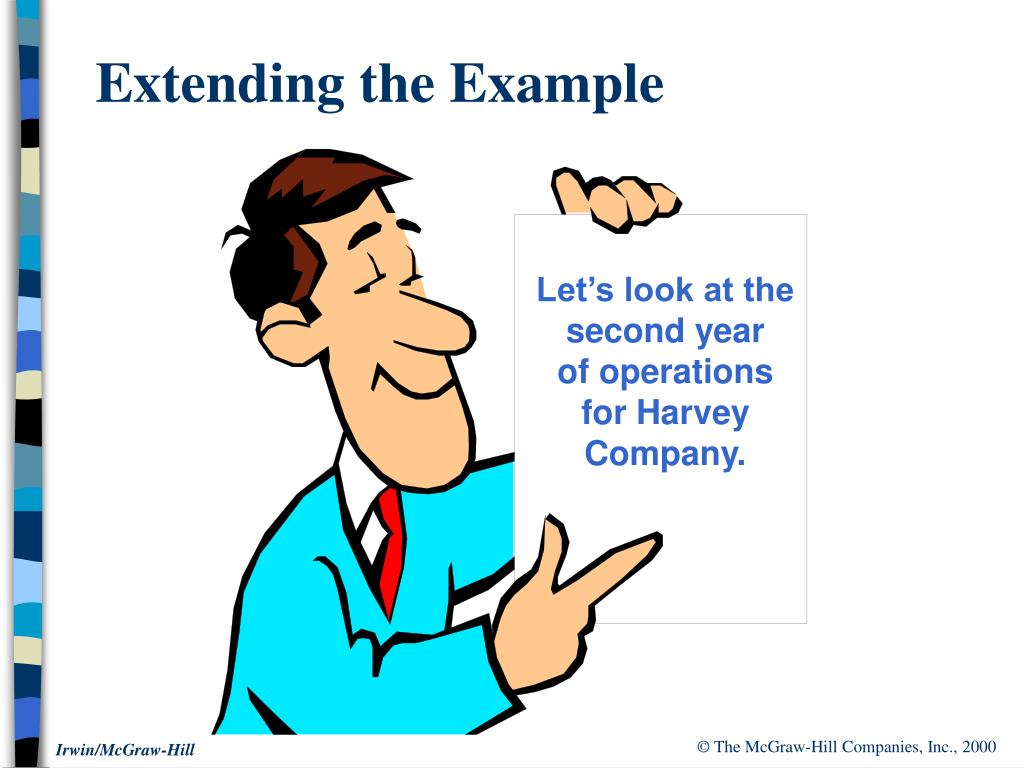 Extending the Example

Let’s look at the second year of operations for Harvey Company.

Irwin/McGraw-Hill

© The McGraw-Hill Companies, Inc., 2000